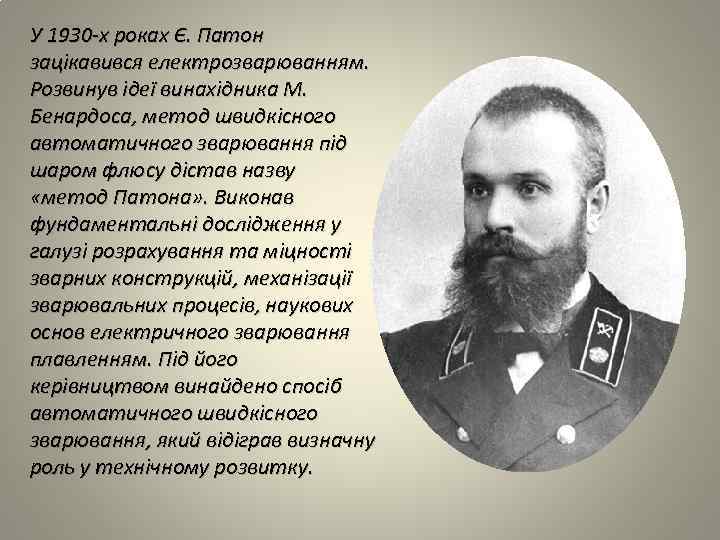 У 1930-х роках Є. Патон зацікавився електрозварюванням. Розвинув ідеї винахідника М. Бенардоса, метод швидкісного автоматичного зварювання під шаром флюсу дістав назву «метод Патона». Виконав фундаментальні дослідження у галузі розрахування та міцності зварних конструкцій, механізації зварювальних процесів, наукових основ електричного зварювання плавленням. Під його керівництвом винайдено спосіб автоматичного швидкісного зварювання, який відіграв визначну роль у технічному розвитку.